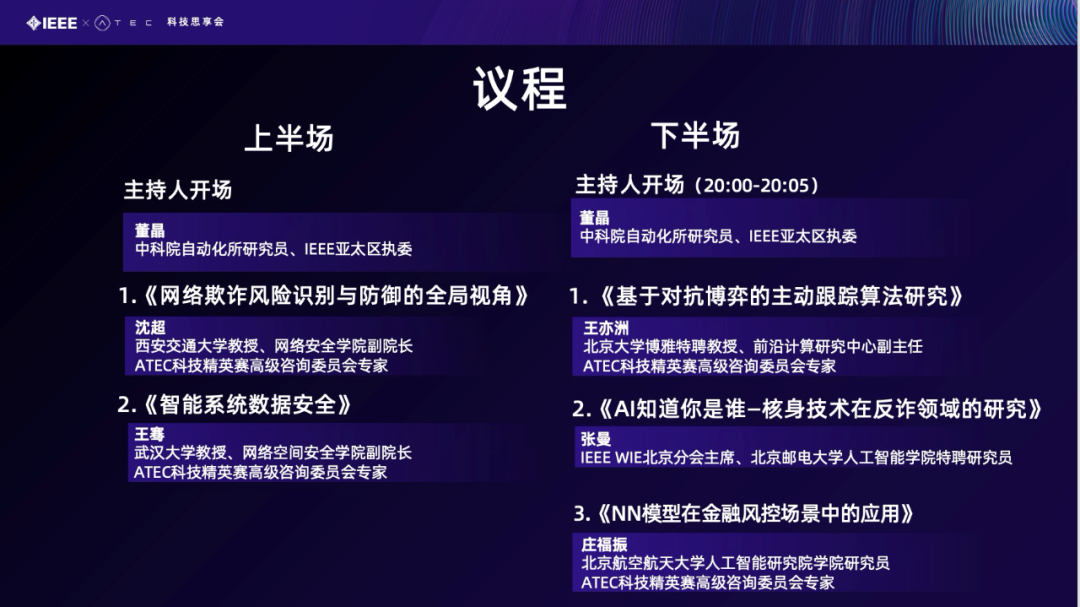 IEEE × ATEC 科技思享会

议程

上半场

主持人开场

董晶
中科院自动化所研究员、IEEE亚太区执委

1.《网络欺诈风险识别与防御的全局视角》

沈超
西安交通大学教授、网络安全学院副院长
ATEC科技精英赛高级咨询委员会专家

2.《智能系统数据安全》

王骞
武汉大学教授、网络空间安全学院副院长
ATEC科技精英赛高级咨询委员会专家

下半场

主持人开场（20:00-20:05）

董晶
中科院自动化所研究员、IEEE亚太区执委

1.《基于对抗博弈的主动跟踪算法研究》

王亦洲
北京大学博雅特聘教授、前沿计算研究中心副主任
ATEC科技精英赛高级咨询委员会专家

2.《AI知道你是谁—核身技术在反诈领域的研究》

张曼
IEEE WIE北京分会主席、北京邮电大学人工智能学院特聘研究员

3.《NN模型在金融风控场景中的应用》

庄福振
北京航空航天大学人工智能研究院学院研究员
ATEC科技精英赛高级咨询委员会专家